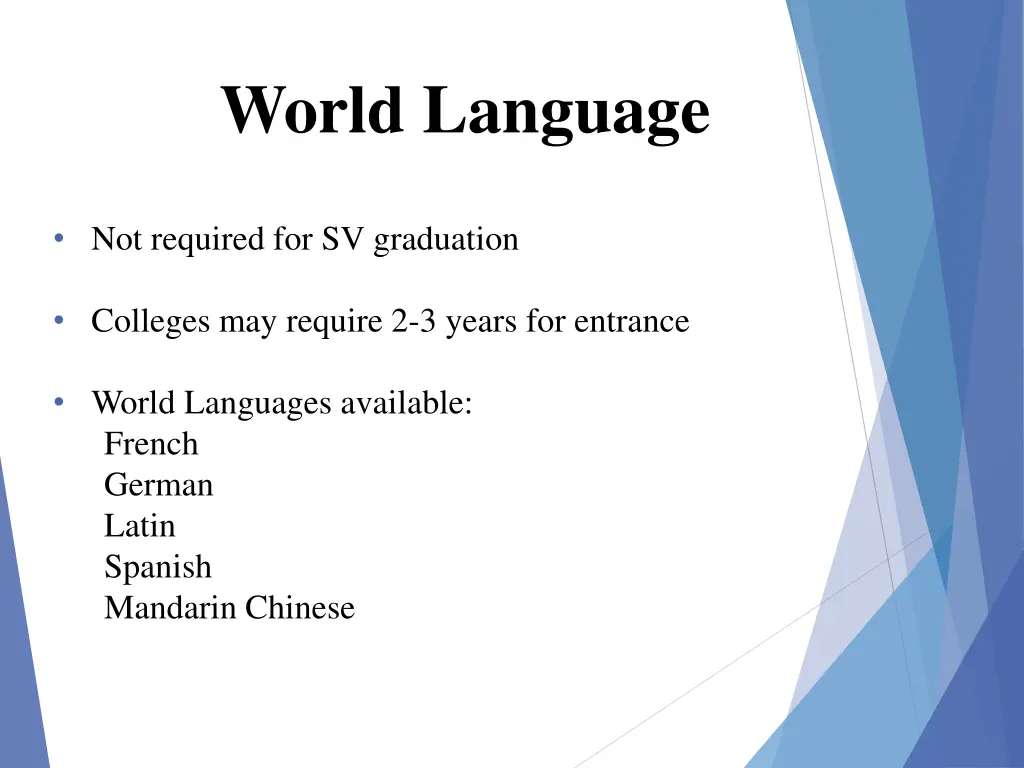 World Language

• Not required for SV graduation

• Colleges may require 2-3 years for entrance

• World Languages available:
French
German
Latin
Spanish
Mandarin Chinese